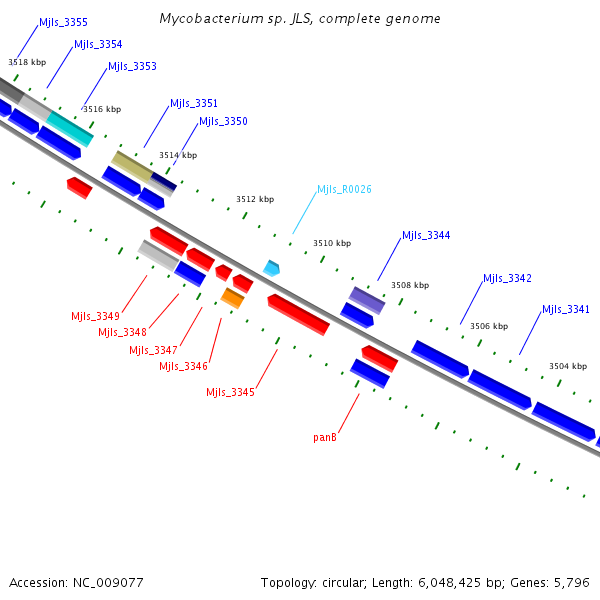 Mycobacterium sp. JLS, complete genome

Mjls_3355
Mjls_3354
3518 kbp
Mjls_3353
3516 kbp
Mjls_3351
Mjls_3350
3514 kbp
3512 kbp
Mjls_R0026
3510 kbp
Mjls_3344
3508 kbp
Mjls_3342
Mjls_3341
3506 kbp
3504 kbp

Mjls_3349
Mjls_3348
Mjls_3347
Mjls_3346
Mjls_3345
panB

Accession: NC_009077

Topology: circular; Length: 6,048,425 bp; Genes: 5,796